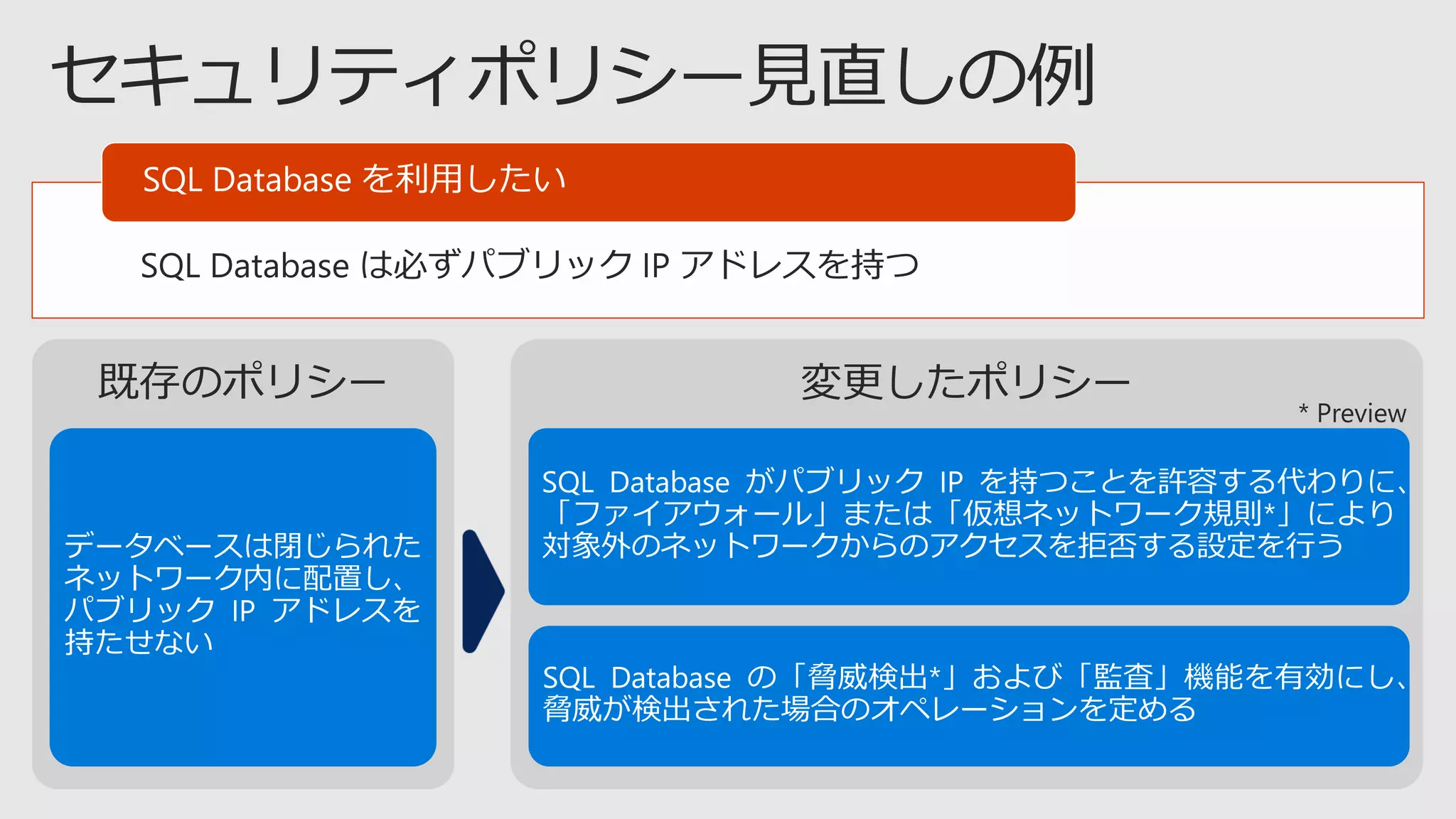 セキュリティポリシー見直しの例

SQL Database を利用したい

SQL Database は必ずパブリック IP アドレスを持つ

既存のポリシー

データベースは閉じられたネットワーク内に配置し、パブリック IP アドレスを持たせない

変更したポリシー

* Preview

SQL Database がパブリック IP を持つことを許容する代わりに、「ファイアウォール」または「仮想ネットワーク規則*」により対象外のネットワークからのアクセスを拒否する設定を行う

SQL Database の「脅威検出*」および「監査」機能を有効にし、脅威が検出された場合のオペレーションを定める